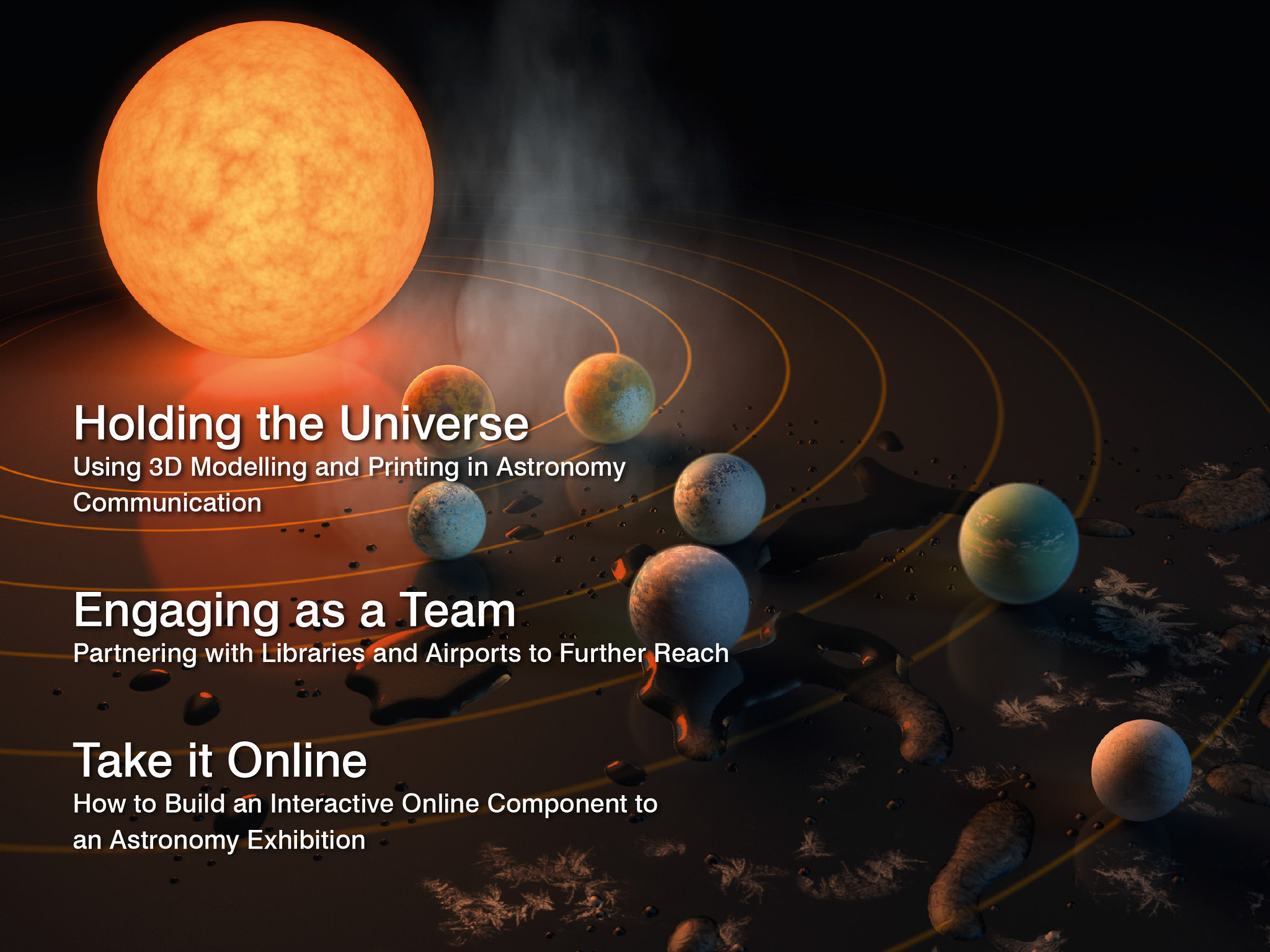 Holding the Universe
Using 3D Modelling and Printing in Astronomy Communication

Engaging as a Team
Partnering with Libraries and Airports to Further Reach

Take it Online
How to Build an Interactive Online Component to an Astronomy Exhibition